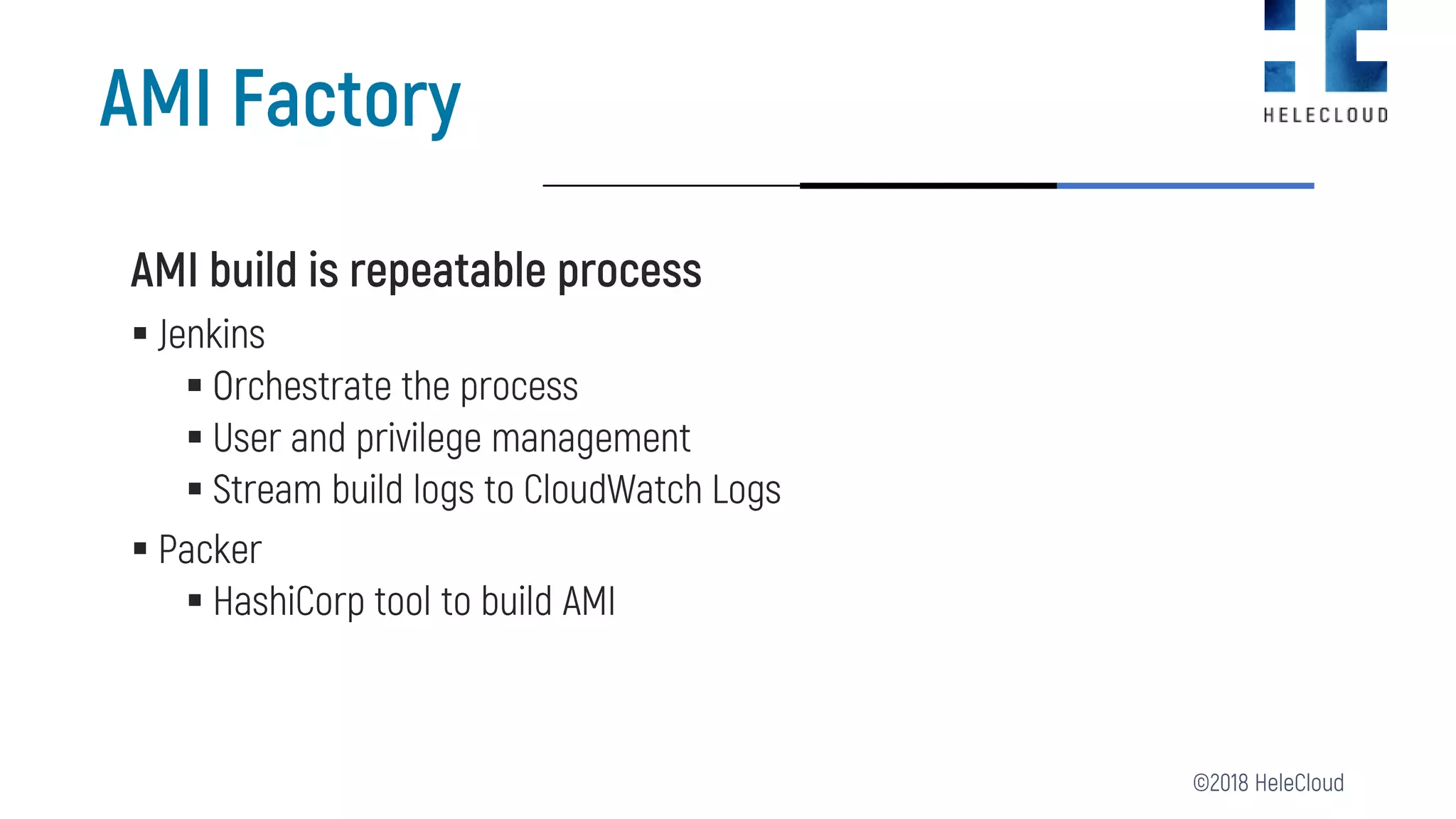 AMI Factory

HELECLOUD

AMI build is repeatable process

▪ Jenkins
 ▪ Orchestrate the process
 ▪ User and privilege management
 ▪ Stream build logs to CloudWatch Logs
▪ Packer
 ▪ HashiCorp tool to build AMI

©2018 HeleCloud